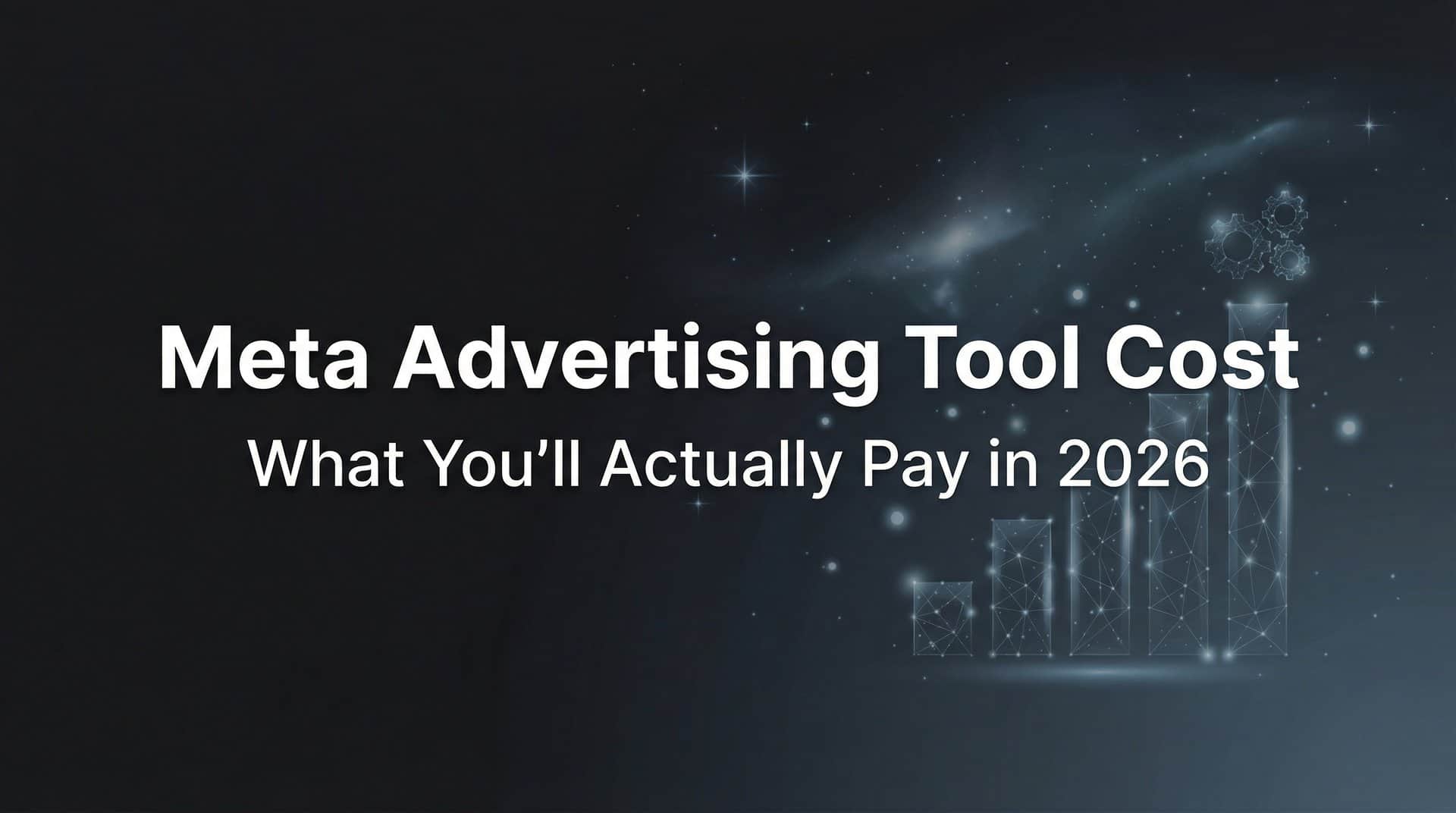 Meta Advertising Tool Cost

What You’ll Actually Pay in 2026